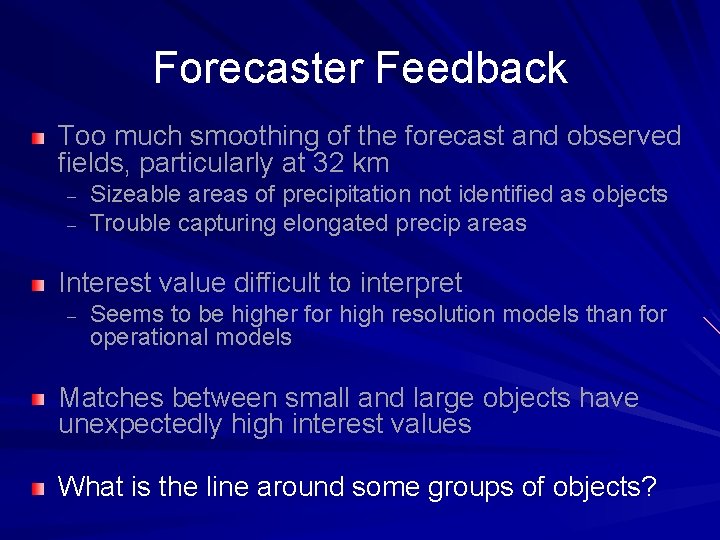 Forecaster Feedback

Too much smoothing of the forecast and observed fields, particularly at 32 km

– Sizeable areas of precipitation not identified as objects

– Trouble capturing elongated precip areas

Interest value difficult to interpret

– Seems to be higher for high resolution models than for operational models

Matches between small and large objects have unexpectedly high interest values

What is the line around some groups of objects?